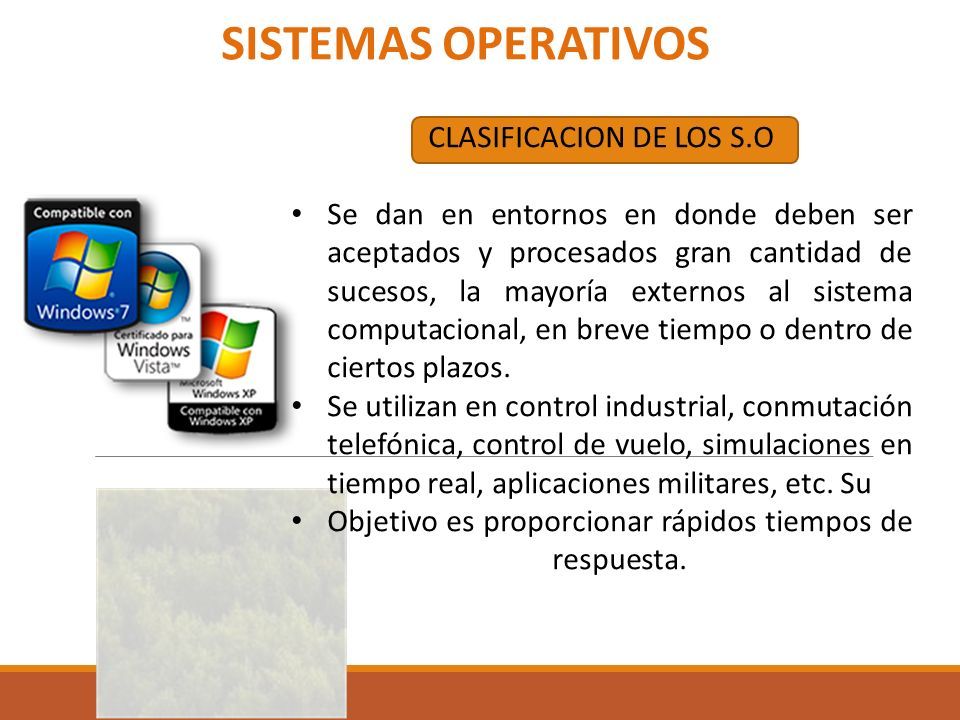 SISTEMAS OPERATIVOS

CLASIFICACION DE LOS S.O

Compatible con Windows 7

Certificado para Windows Vista™

Microsoft Windows XP

Compatible con Windows XP

• Se dan en entornos en donde deben ser aceptados y procesados gran cantidad de sucesos, la mayoría externos al sistema computacional, en breve tiempo o dentro de ciertos plazos.
• Se utilizan en control industrial, conmutación telefónica, control de vuelo, simulaciones en tiempo real, aplicaciones militares, etc. Su
• Objetivo es proporcionar rápidos tiempos de respuesta.